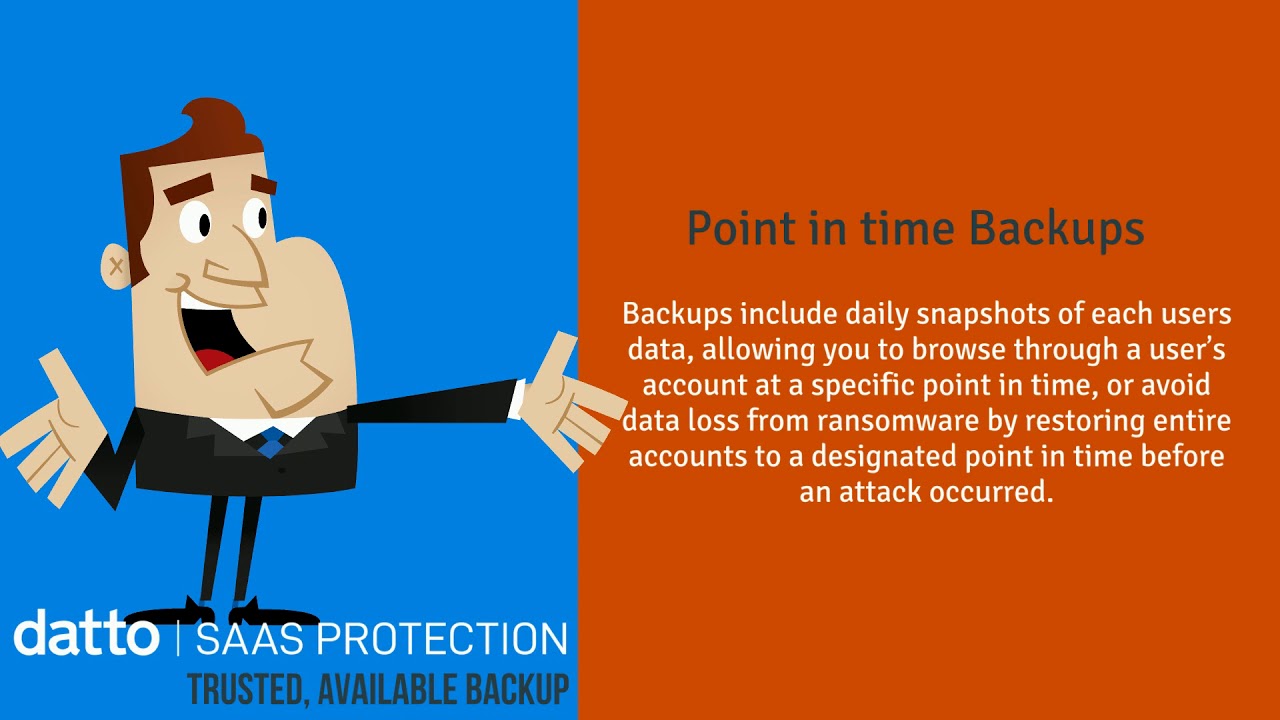 Point in time Backups

Backups include daily snapshots of each users data, allowing you to browse through a user's account at a specific point in time, or avoid data loss from ransomware by restoring entire accounts to a designated point in time before an attack occurred.

datto | SAAS PROTECTION
TRUSTED, AVAILABLE BACKUP